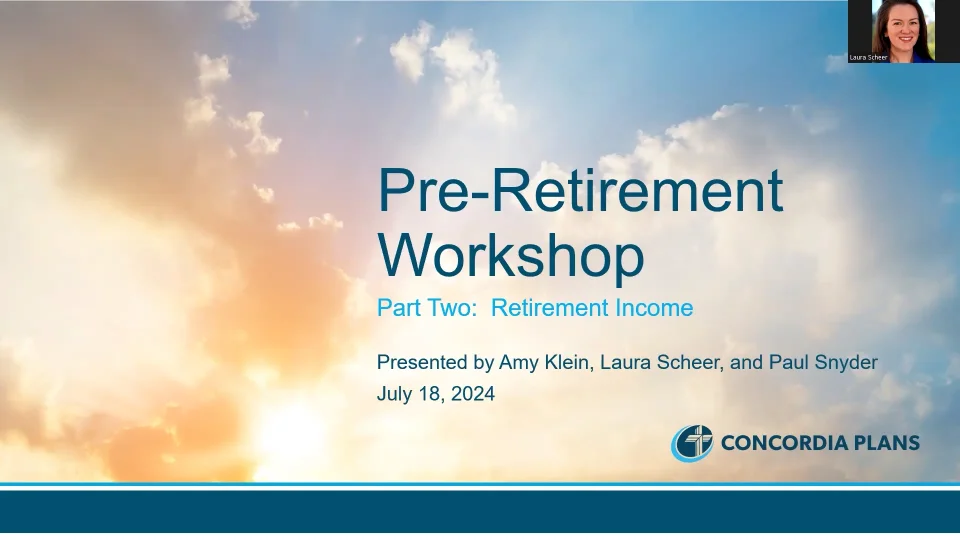 Laura Scheer

Pre-Retirement Workshop

Part Two: Retirement Income

Presented by Amy Klein, Laura Scheer, and Paul Snyder
July 18, 2024

CONCORDIA PLANS